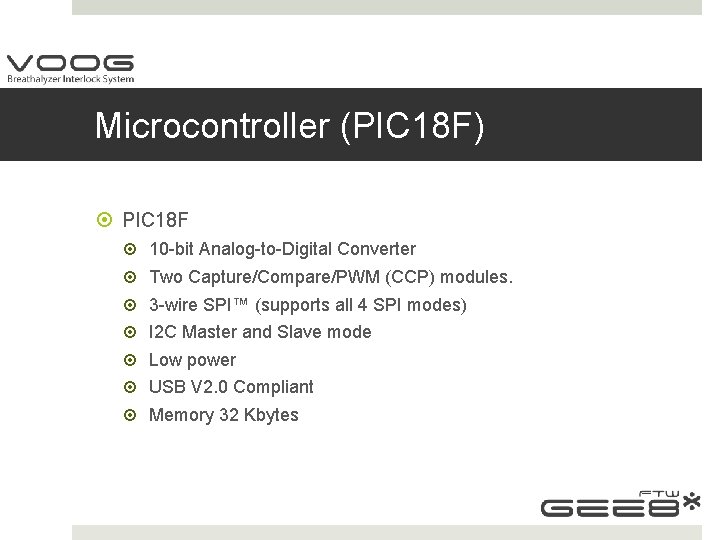 VOOG
Breathalyzer Interlock System

Microcontroller (PIC18F)

PIC18F

10-bit Analog-to-Digital Converter

Two Capture/Compare/PWM (CCP) modules.

3-wire SPI™ (supports all 4 SPI modes)

I2C Master and Slave mode

Low power

USB V2.0 Compliant

Memory 32 Kbytes

FTW
GEE8*